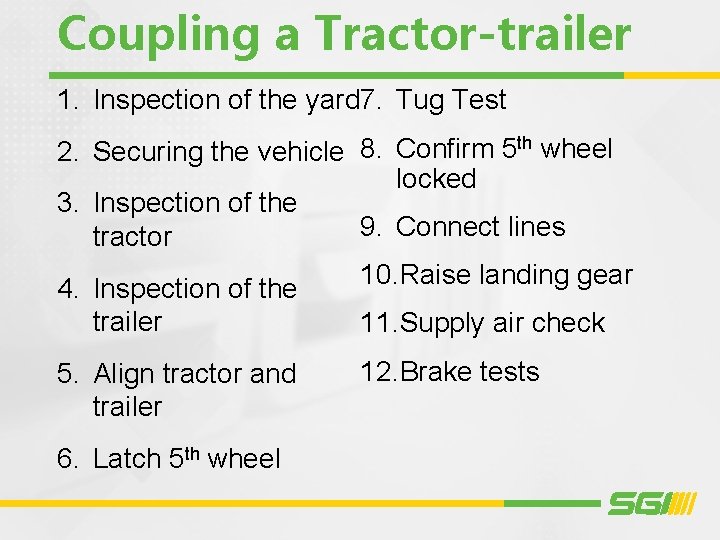 Coupling a Tractor-trailer

1. Inspection of the yard
2. Securing the vehicle
3. Inspection of the tractor
4. Inspection of the trailer
5. Align tractor and trailer
6. Latch 5$^{th}$ wheel

7. Tug Test
8. Confirm 5$^{th}$ wheel locked
9. Connect lines
10. Raise landing gear
11. Supply air check
12. Brake tests

SGI